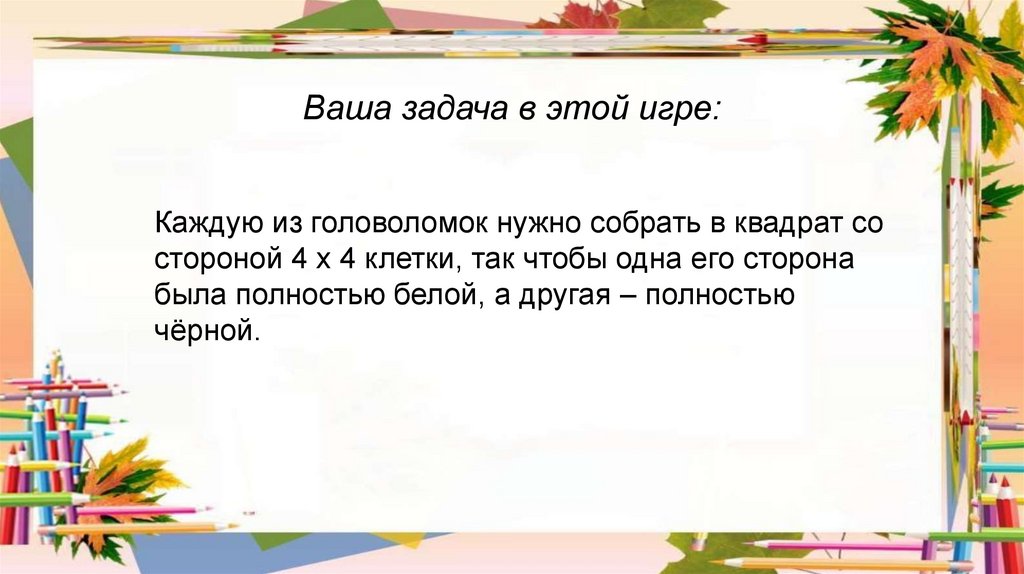 Ваша задача в этой игре:

Каждую из головоломок нужно собрать в квадрат со стороной 4 х 4 клетки, так чтобы одна его сторона была полностью белой, а другая – полностью чёрной.